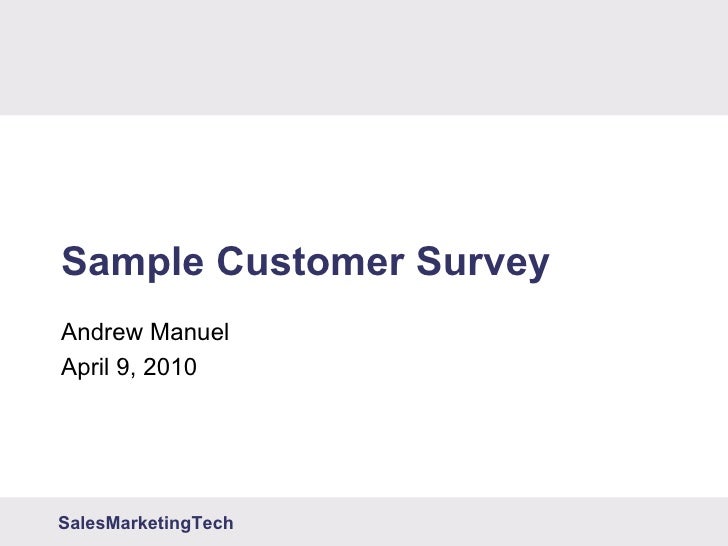 Sample Customer Survey

Andrew Manuel
April 9, 2010

SalesMarketingTech